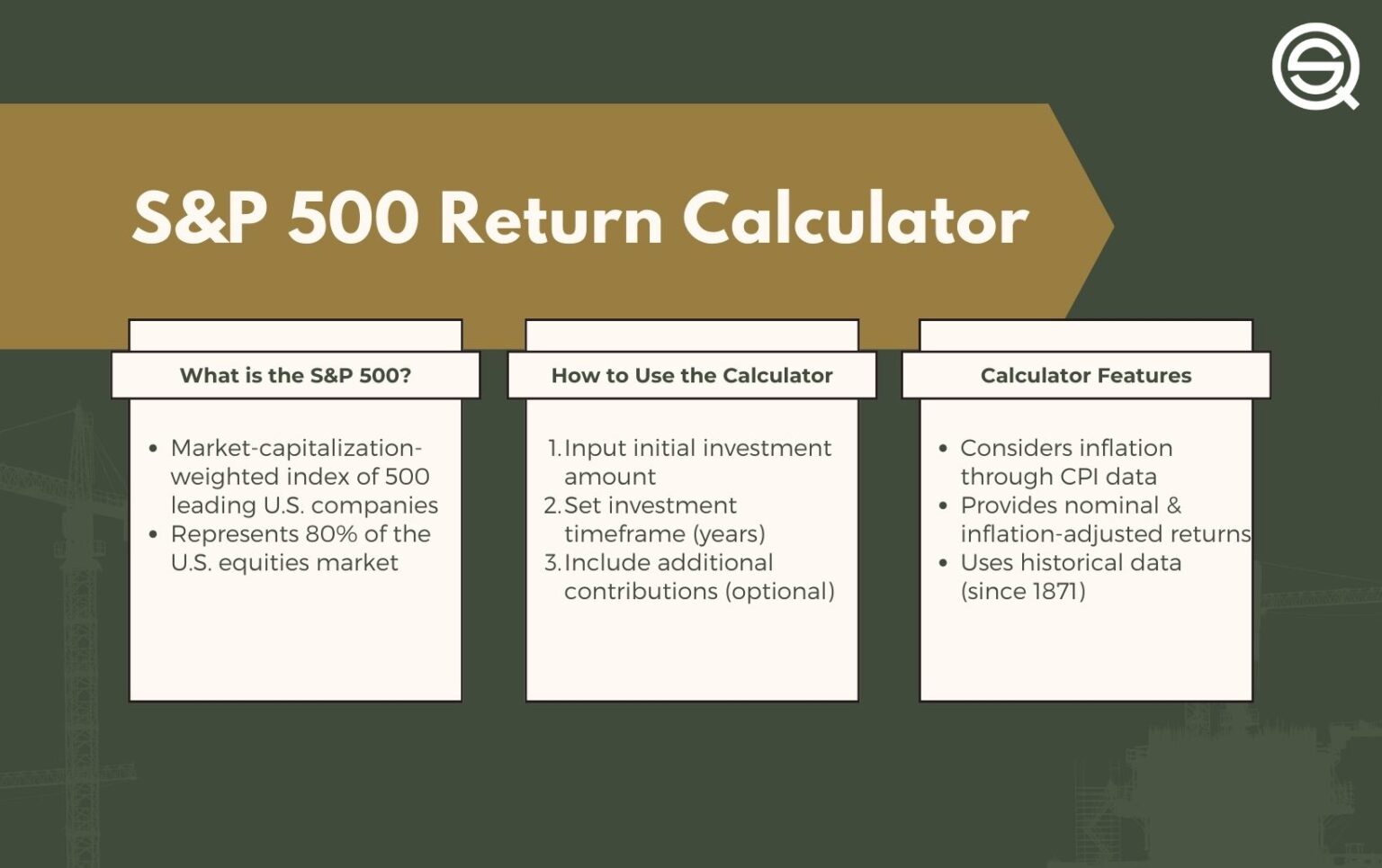 S&P 500 Return Calculator

What is the S&P 500?

- Market-capitalization-weighted index of 500 leading U.S. companies
- Represents 80% of the U.S. equities market

How to Use the Calculator

1. Input initial investment amount
2. Set investment timeframe (years)
3. Include additional contributions (optional)

Calculator Features

- Considers inflation through CPI data
- Provides nominal & inflation-adjusted returns
- Uses historical data (since 1871)